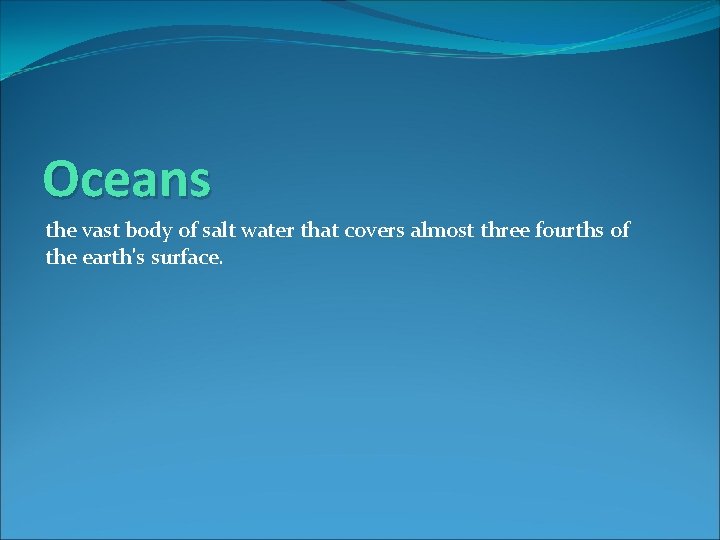 Oceans

the vast body of salt water that covers almost three fourths of the earth's surface.